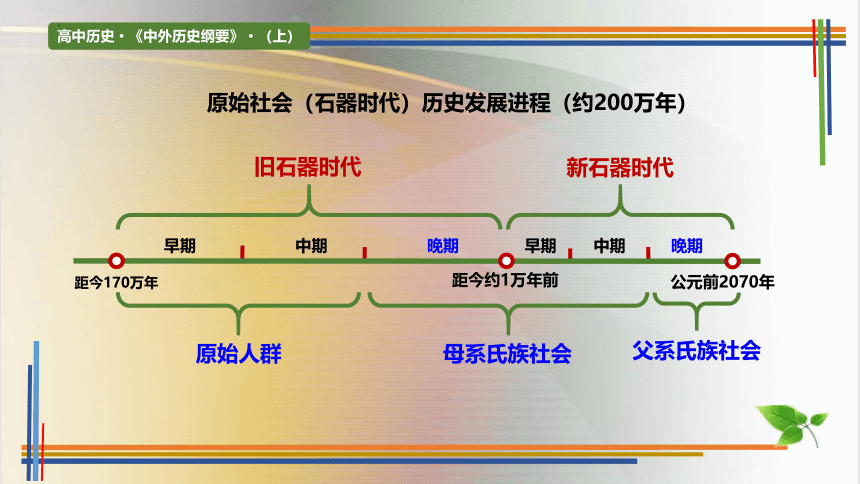 高中历史·《中外历史纲要》·（上）

原始社会（石器时代）历史发展进程（约200万年）

旧石器时代

新石器时代

早期 中期 晚期 早期 中期 晚期

距今170万年

距今约1万年前

公元前2070年

原始人群

母系氏族社会

父系氏族社会